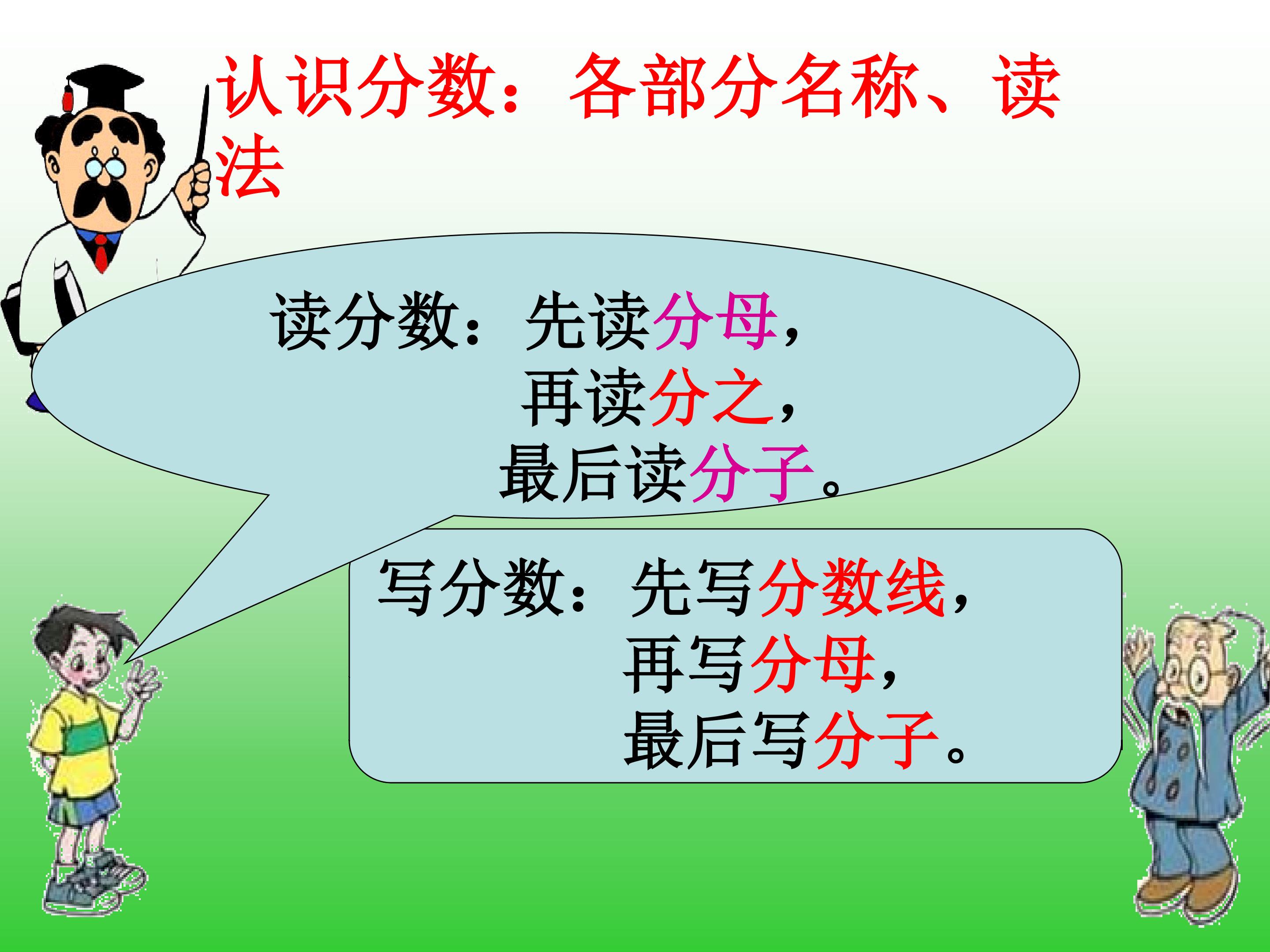 认识分数：各部分名称、读法

读分数：先读分母，
再读分之，
最后读分子。

写分数：先写分数线，
再写分母，
最后写分子。